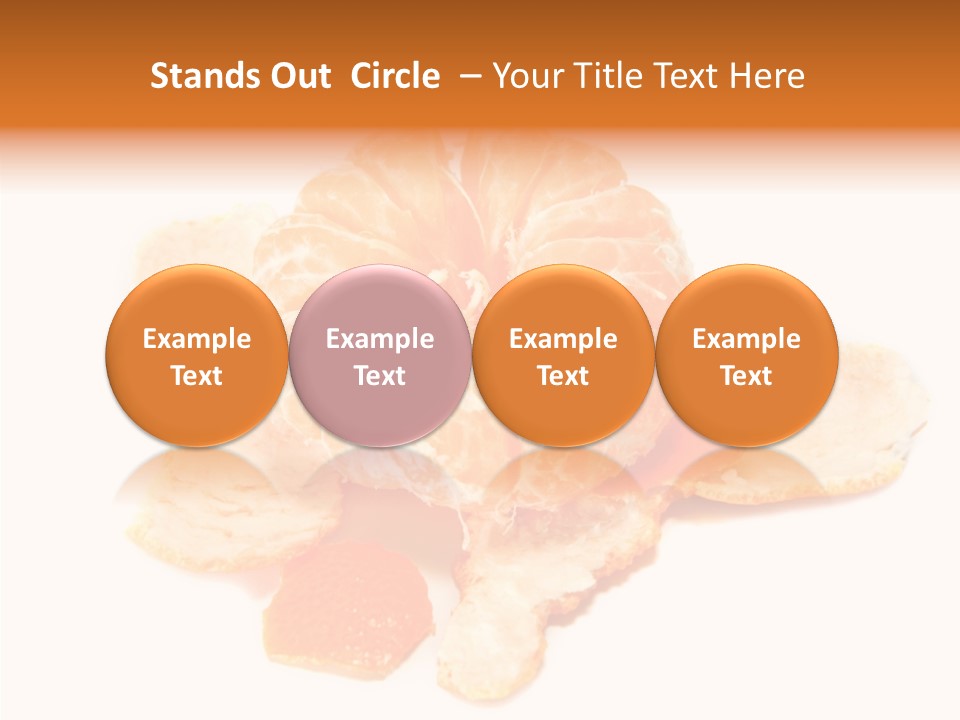 Stands Out Circle – Your Title Text Here

Example Text

Example Text

Example Text

Example Text